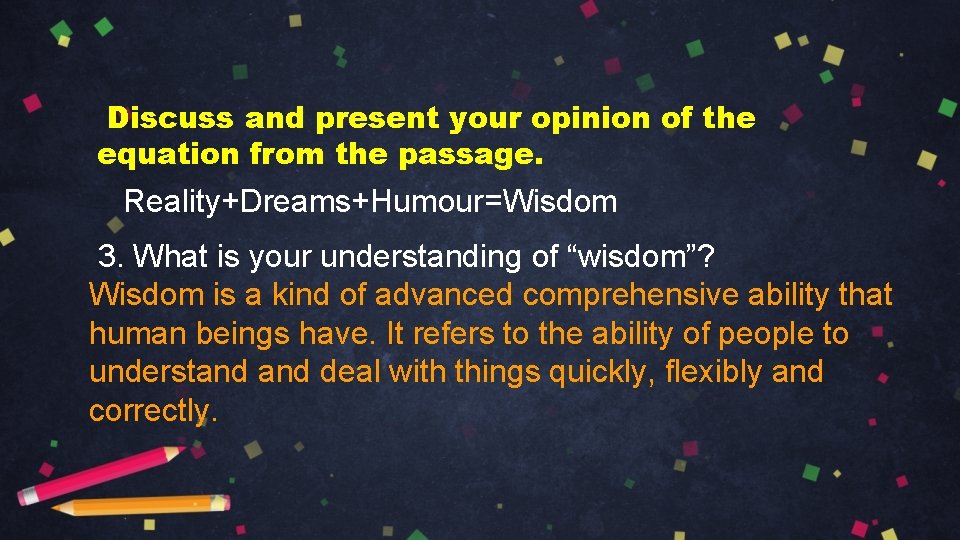 Discuss and present your opinion of the equation from the passage.

Reality+Dreams+Humour=Wisdom

3. What is your understanding of “wisdom”?
Wisdom is a kind of advanced comprehensive ability that human beings have. It refers to the ability of people to understand and deal with things quickly, flexibly and correctly.